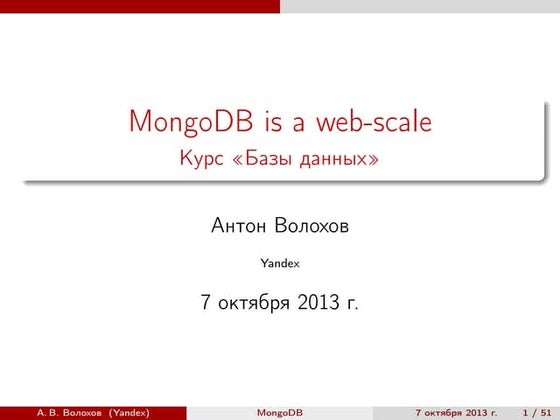 MongoDB is a web-scale
Курс «Базы данных»

Антон Волохов

Yandex

7 октября 2013 г.

А. В. Волохов (Yandex) MongoDB 7 октября 2013 г. 1 / 51